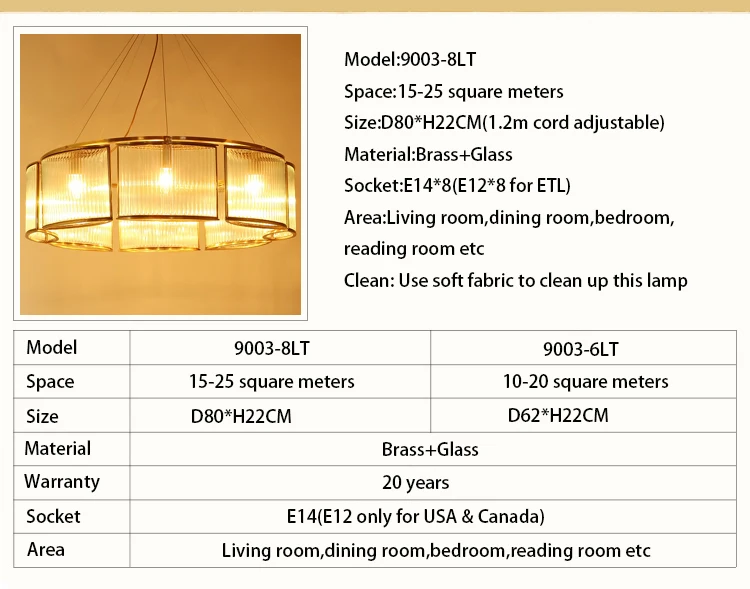 Model:9003-8LT

Space:15-25 square meters

Size:D80*H22CM(1.2m cord adjustable)

Material:Brass+Glass

Socket:E14*8(E12*8 for ETL)

Area:Living room,dining room,bedroom, reading room etc

Clean: Use soft fabric to clean up this lamp

| Model | 9003-8LT | 9003-6LT |
|---|---|---|
| Space | 15-25 square meters | 10-20 square meters |
| Size | D80*H22CM | D62*H22CM |
| Material | Brass+Glass | |
| Warranty | 20 years | |
| Socket | E14(E12 only for USA & Canada) | |
| Area | Living room,dining room,bedroom,reading room etc | |